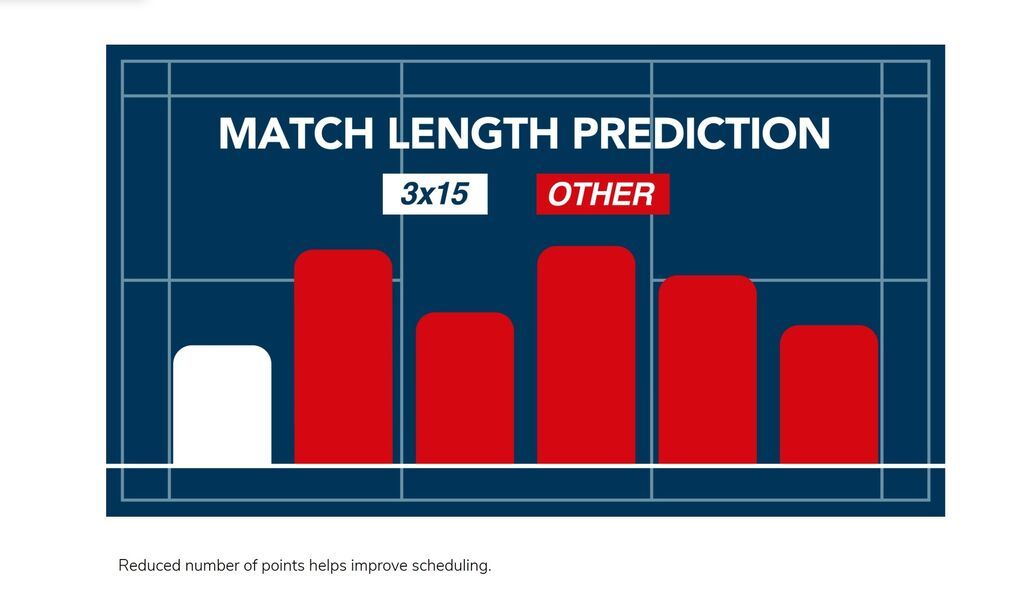 MATCH LENGTH PREDICTION

3x15 OTHER

Reduced number of points helps improve scheduling.